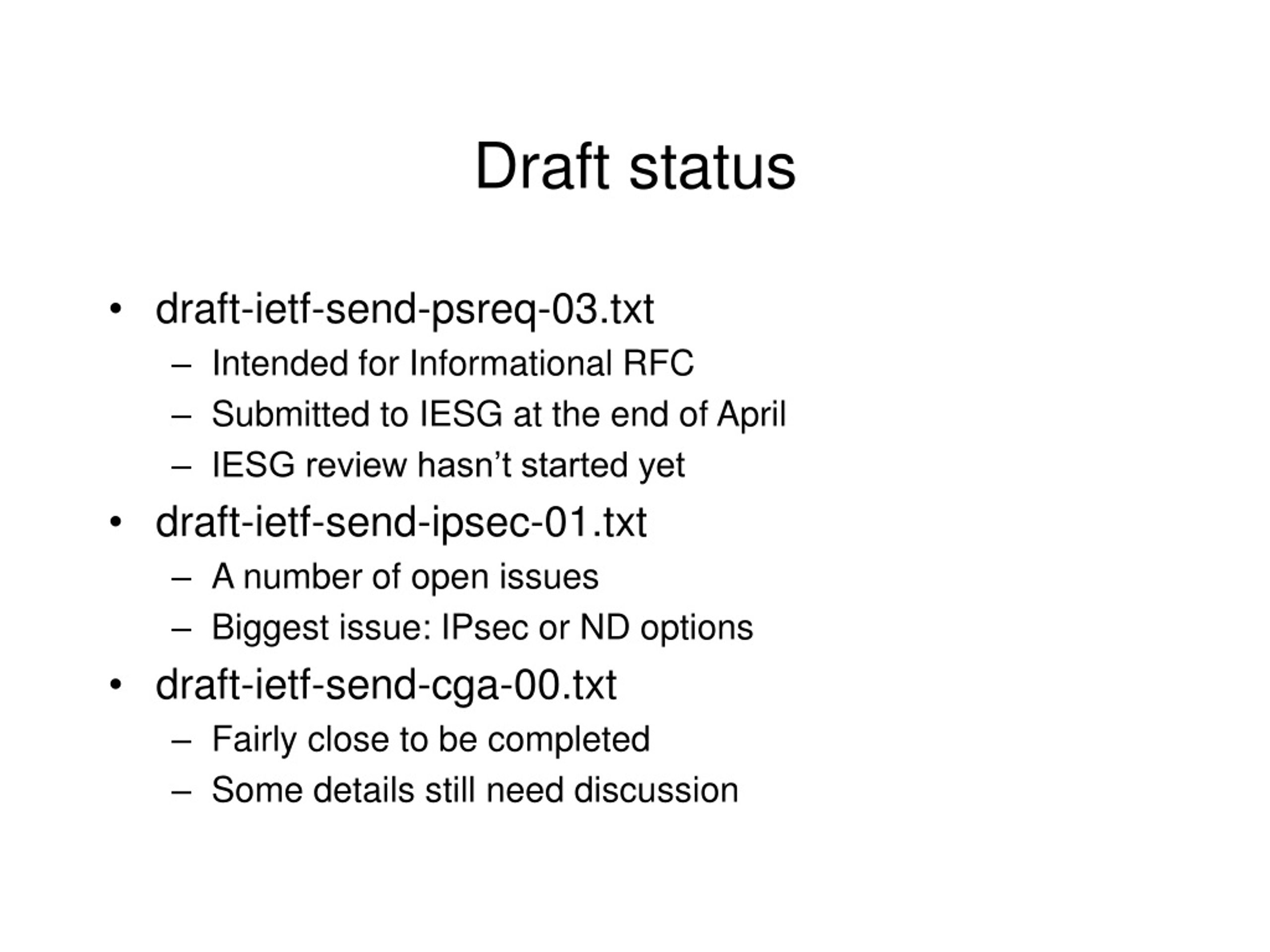 Draft status

• draft-ietf-send-psreq-03.txt
– Intended for Informational RFC
– Submitted to IESG at the end of April
– IESG review hasn’t started yet
• draft-ietf-send-ipsec-01.txt
– A number of open issues
– Biggest issue: IPsec or ND options
• draft-ietf-send-cga-00.txt
– Fairly close to be completed
– Some details still need discussion